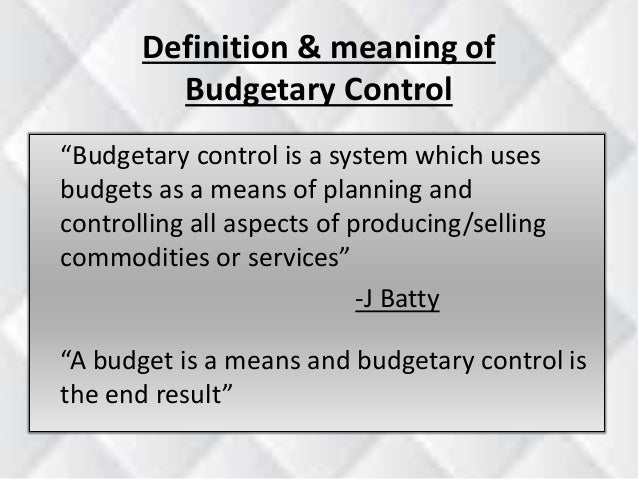 Definition & meaning of Budgetary Control

“Budgetary control is a system which uses budgets as a means of planning and controlling all aspects of producing/selling commodities or services”

-J Batty

“A budget is a means and budgetary control is the end result”